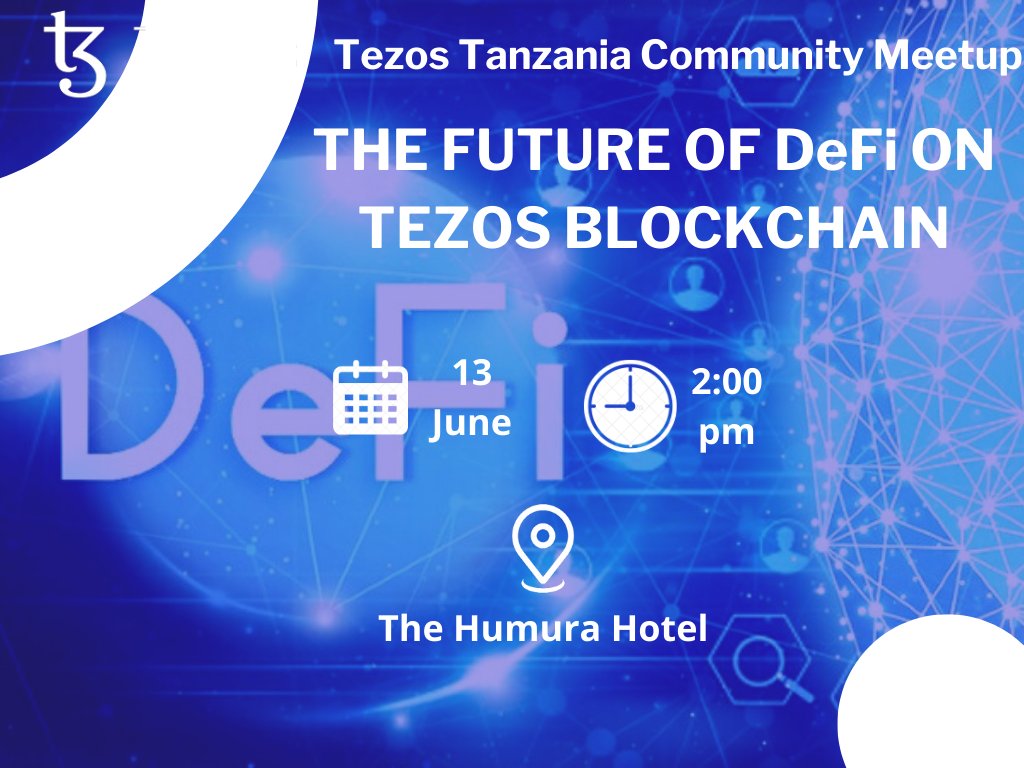 Tezos Tanzania Community Meetup

THE FUTURE OF DeFi ON TEZOS BLOCKCHAIN

DeFi

13 June

2:00 pm

The Humura Hotel